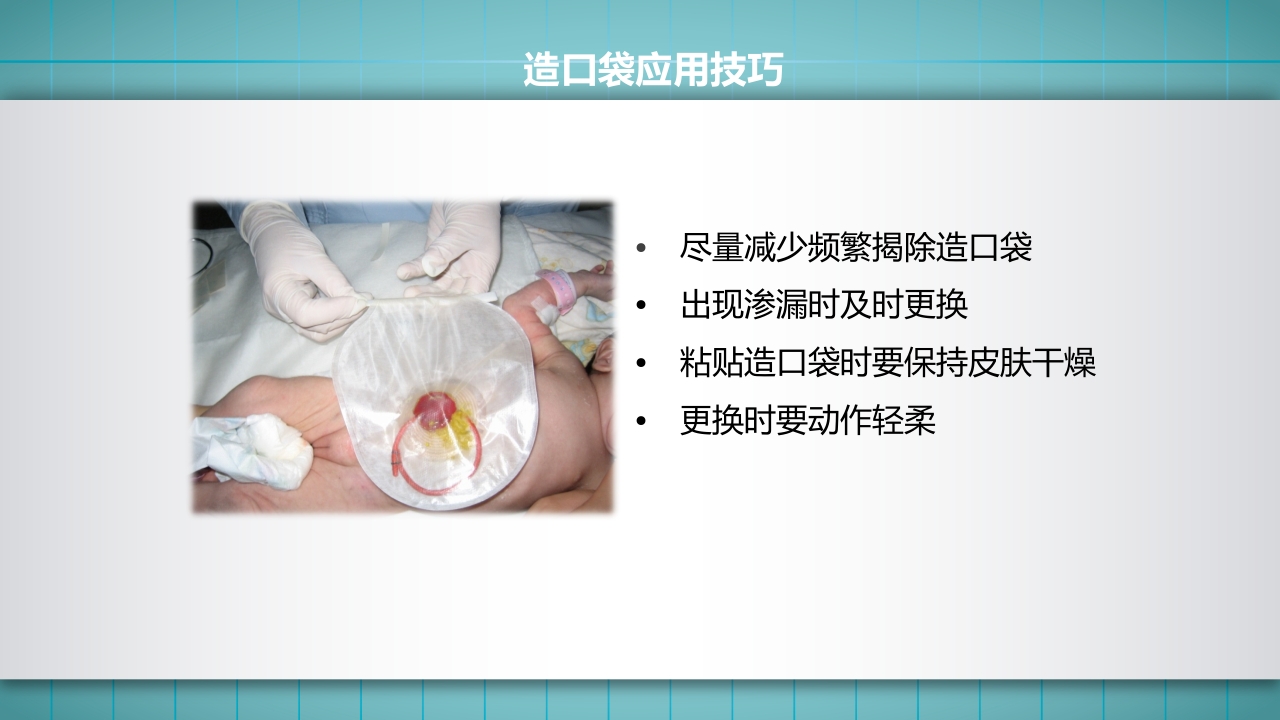 造口袋应用技巧

• 尽量减少频繁揭除造口袋
• 出现渗漏时及时更换
• 粘贴造口袋时要保持皮肤干燥
• 更换时要动作轻柔